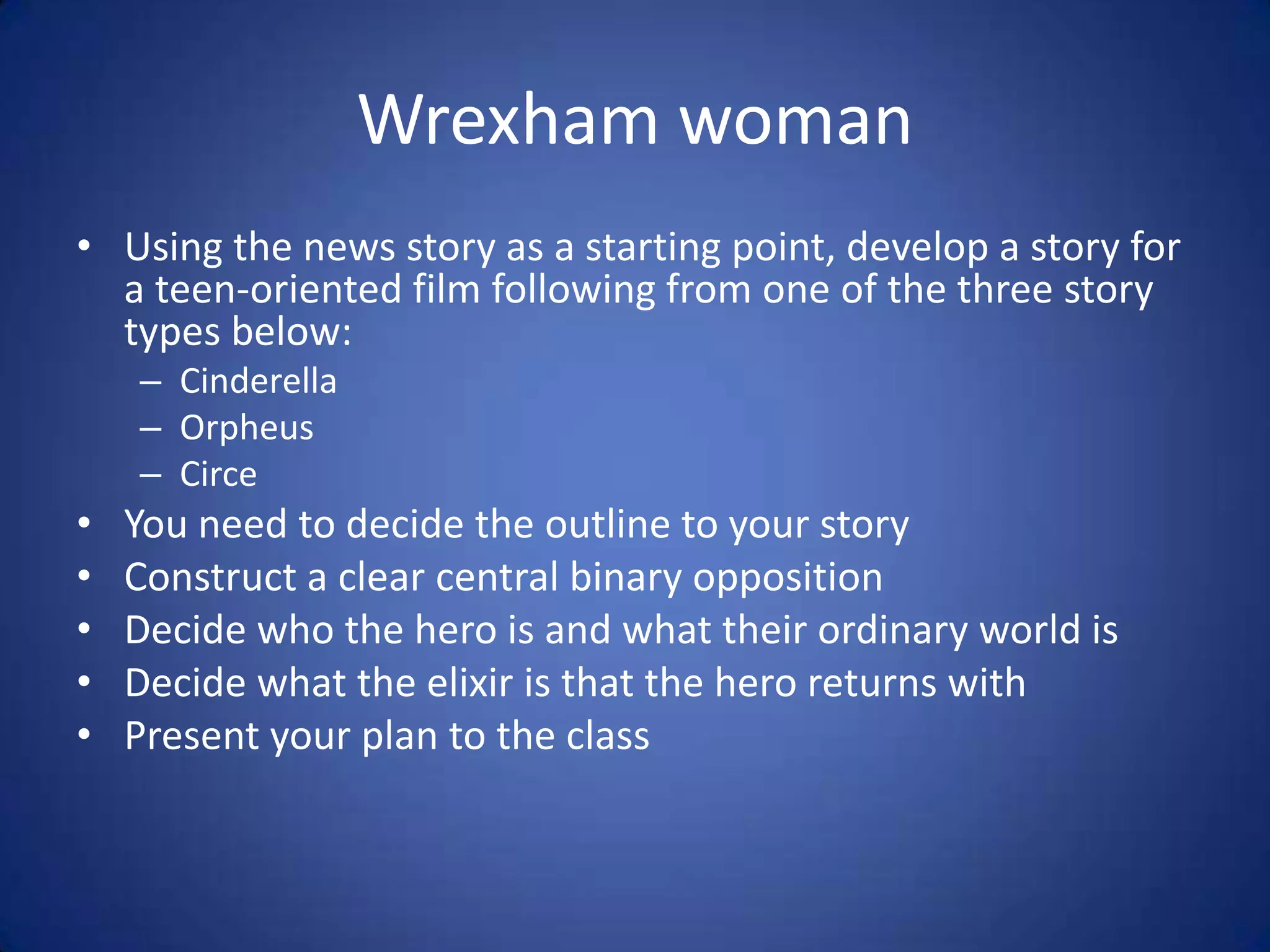 Wrexham woman

• Using the news story as a starting point, develop a story for a teen-oriented film following from one of the three story types below:
  – Cinderella
  – Orpheus
  – Circe
• You need to decide the outline to your story
• Construct a clear central binary opposition
• Decide who the hero is and what their ordinary world is
• Decide what the elixir is that the hero returns with
• Present your plan to the class